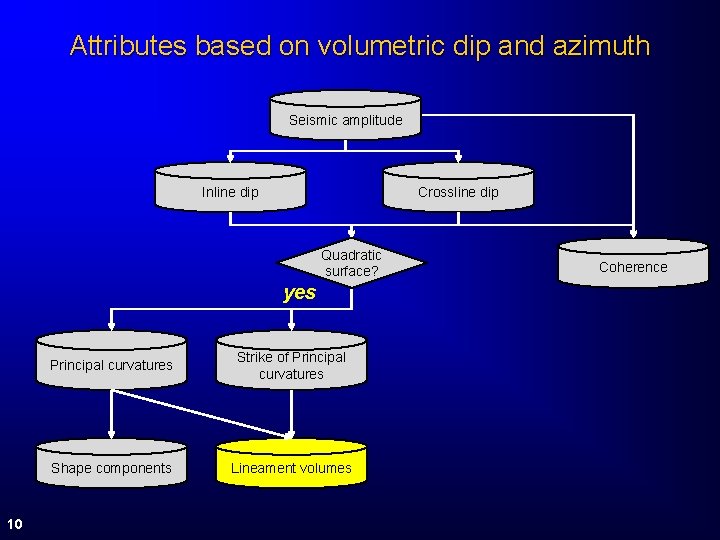 Attributes based on volumetric dip and azimuth

Seismic amplitude

Inline dip

Crossline dip

Quadratic surface?

Coherence

yes

Principal curvatures

Strike of Principal curvatures

Shape components

Lineament volumes

10